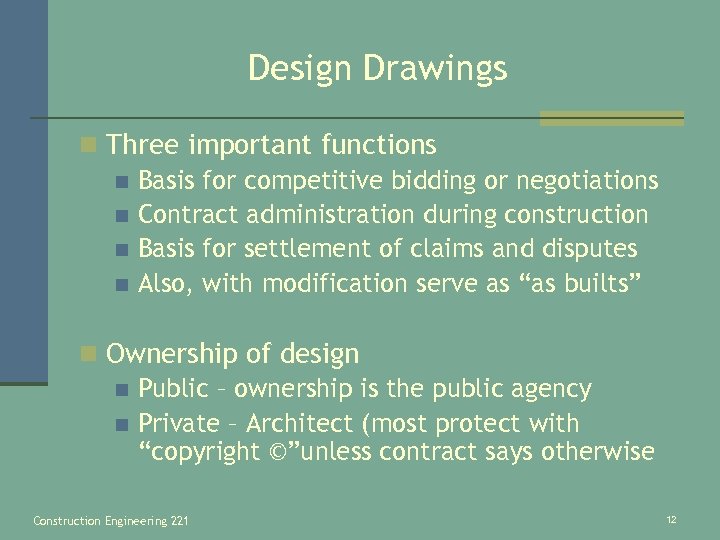 Design Drawings

Three important functions

Basis for competitive bidding or negotiations

Contract administration during construction

Basis for settlement of claims and disputes

Also, with modification serve as “as builts”

Ownership of design

Public – ownership is the public agency

Private – Architect (most protect with “copyright ©”unless contract says otherwise

Construction Engineering 221

12